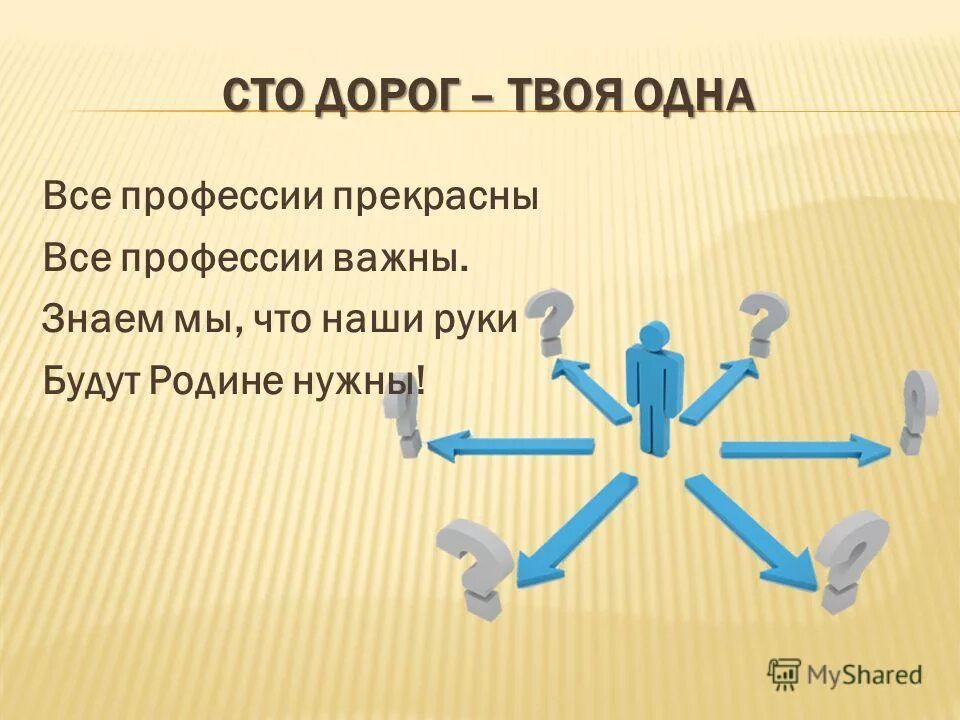 СТО ДОРОГ – ТВОЯ ОДНА

Все профессии прекрасны

Все профессии важны.

Знаем мы, что наши руки

Будут Родине нужны!

MyShared